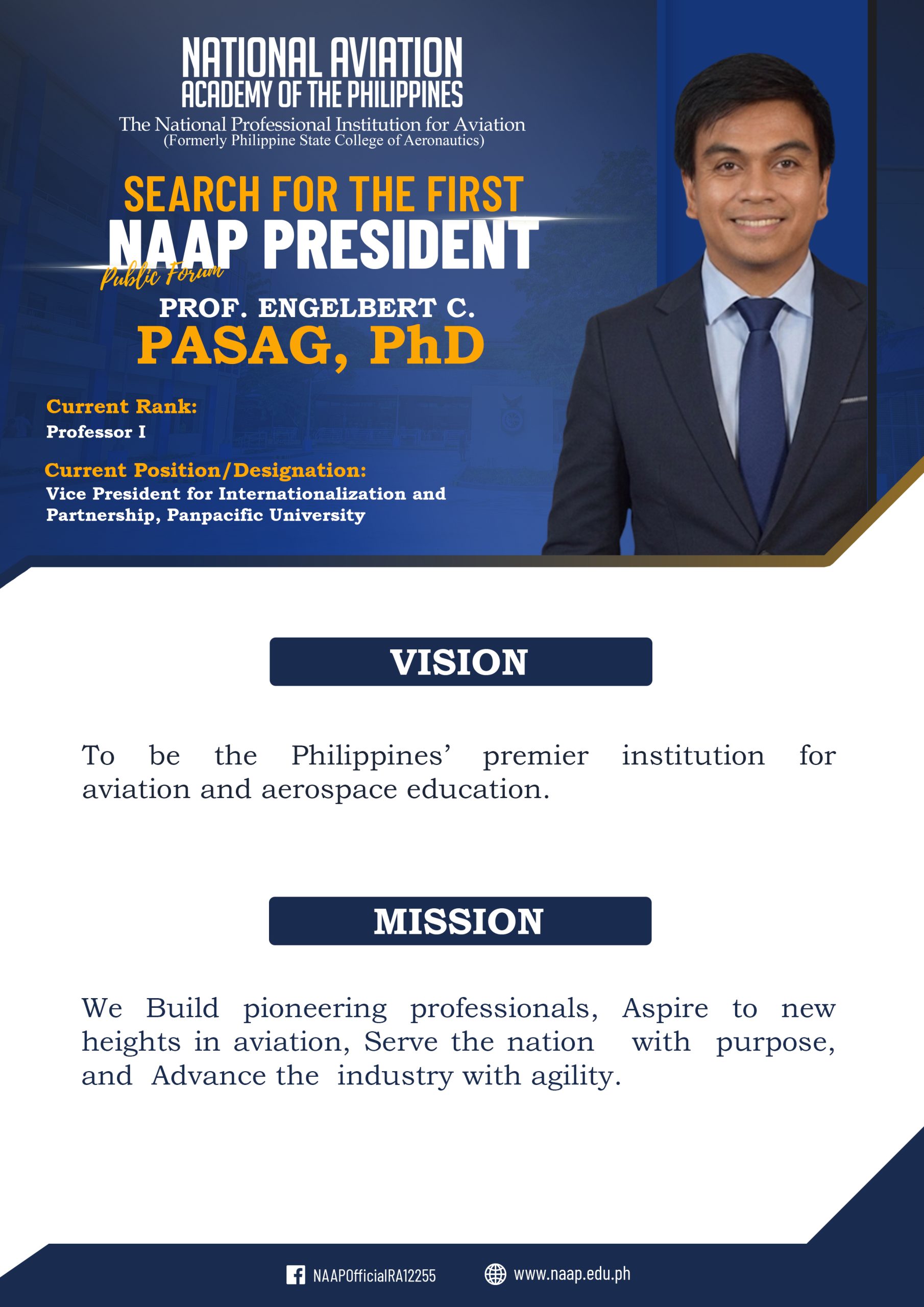 NATIONAL AVIATION
ACADEMY OF THE PHILIPPINES
The National Professional Institution for Aviation
(Formerly Philippine State College of Aeronautics)

SEARCH FOR THE FIRST
NAAP PRESIDENT
Public Forum

PROF. ENGELBERT C.
PASAG, PhD

Current Rank:
Professor I

Current Position/Designation:
Vice President for Internationalization and Partnership, Panpacific University

VISION

To be the Philippines' premier institution for aviation and aerospace education.

MISSION

We Build pioneering professionals, Aspire to new heights in aviation, Serve the nation with purpose, and Advance the industry with agility.

NAAPOfficialRA12255
www.naap.edu.ph